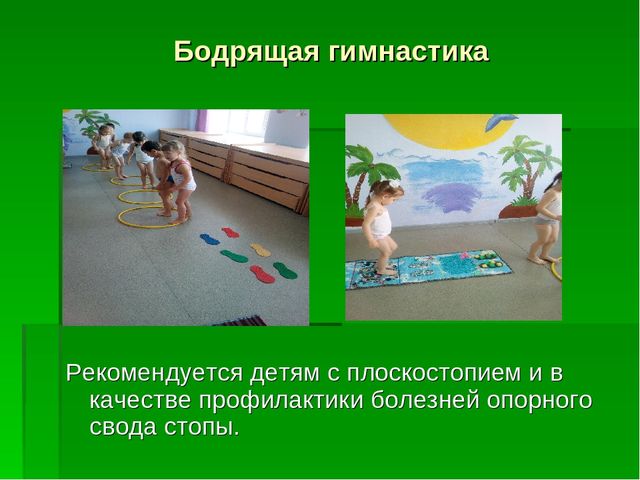 Бодрящая гимнастика

Рекомендуется детям с плоскостопием и в качестве профилактики болезней опорного свода стопы.